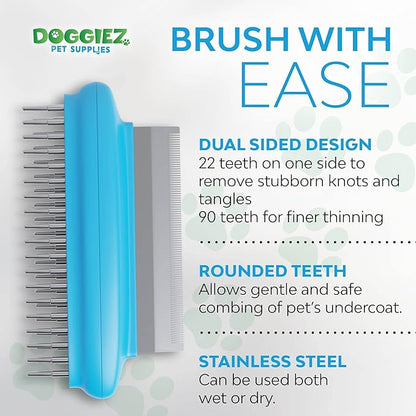 DOGGIEZ
PET SUPPLIES

BRUSH WITH EASE

DUAL SIDED DESIGN
22 teeth on one side to remove stubborn knots and tangles
90 teeth for finer thinning

ROUNDED TEETH
Allows gentle and safe combing of pet's undercoat.

STAINLESS STEEL
Can be used both wet or dry.